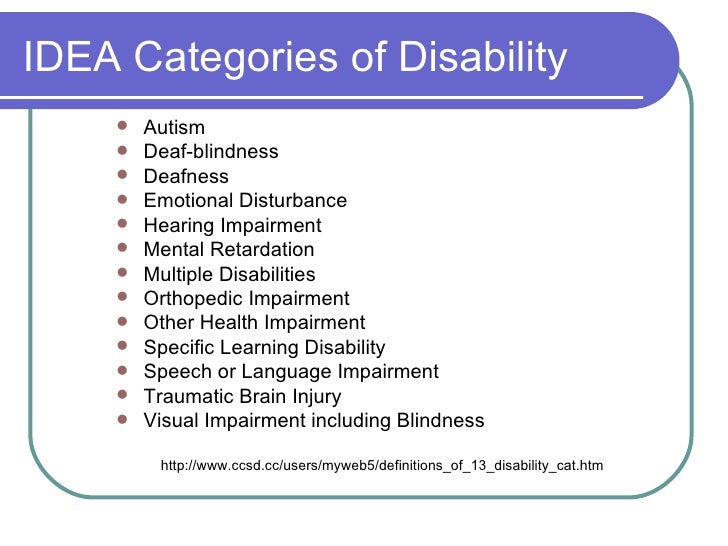 IDEA Categories of Disability

- Autism
- Deaf-blindness
- Deafness
- Emotional Disturbance
- Hearing Impairment
- Mental Retardation
- Multiple Disabilities
- Orthopedic Impairment
- Other Health Impairment
- Specific Learning Disability
- Speech or Language Impairment
- Traumatic Brain Injury
- Visual Impairment including Blindness

http://www.ccsd.cc/users/myweb5/definitions_of_13_disability_cat.htm